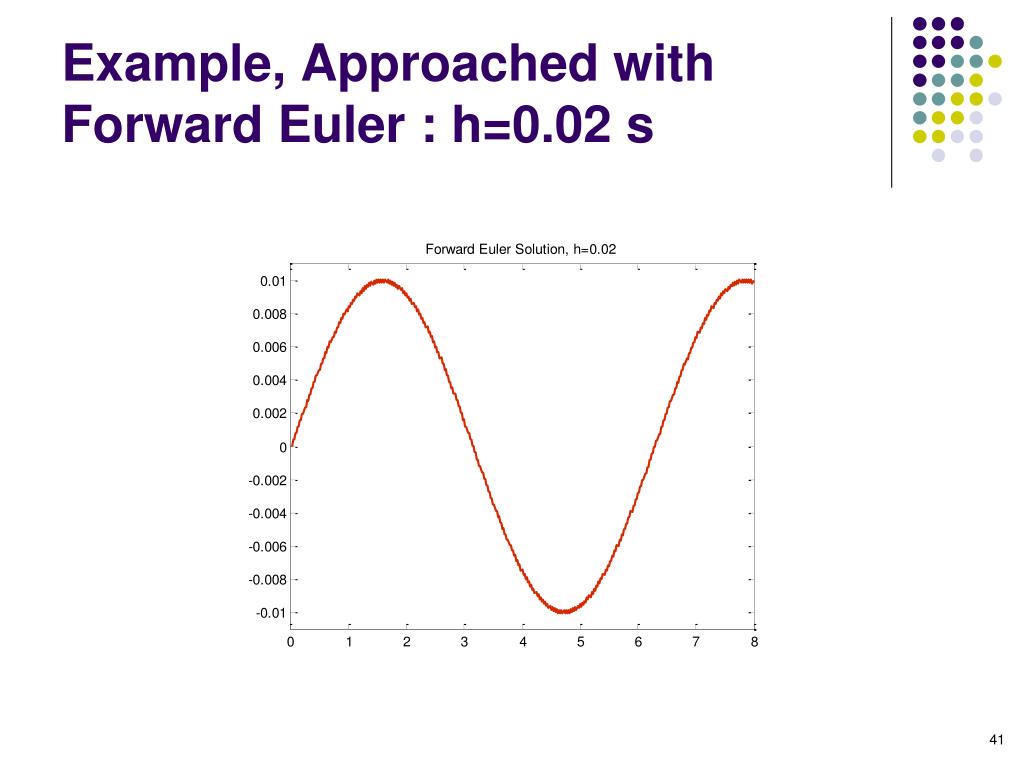 Example, Approached with Forward Euler : h=0.02 s

Forward Euler Solution, h=0.02

0.01
0.008
0.006
0.004
0.002
0
-0.002
-0.004
-0.006
-0.008
-0.01

0 1 2 3 4 5 6 7 8

41